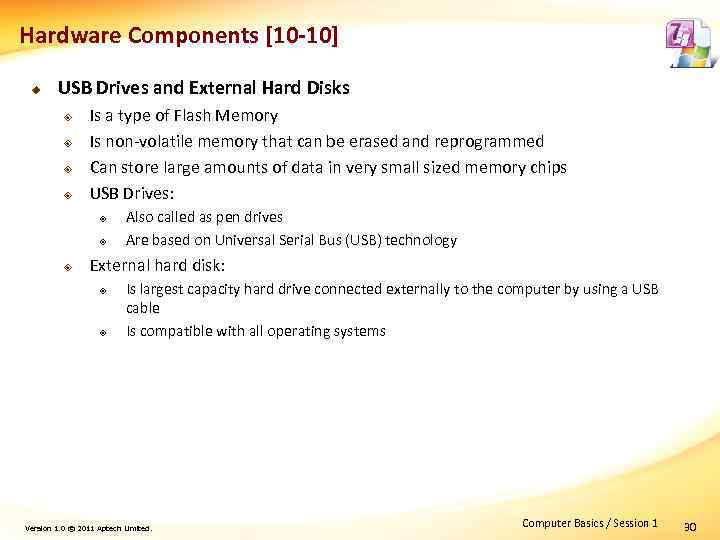 Hardware Components [10-10]

USB Drives and External Hard Disks

Is a type of Flash Memory

Is non-volatile memory that can be erased and reprogrammed

Can store large amounts of data in very small sized memory chips

USB Drives:

Also called as pen drives

Are based on Universal Serial Bus (USB) technology

External hard disk:

Is largest capacity hard drive connected externally to the computer by using a USB cable

Is compatible with all operating systems

Version 1.0 © 2011 Aptech Limited.

Computer Basics / Session 1

30